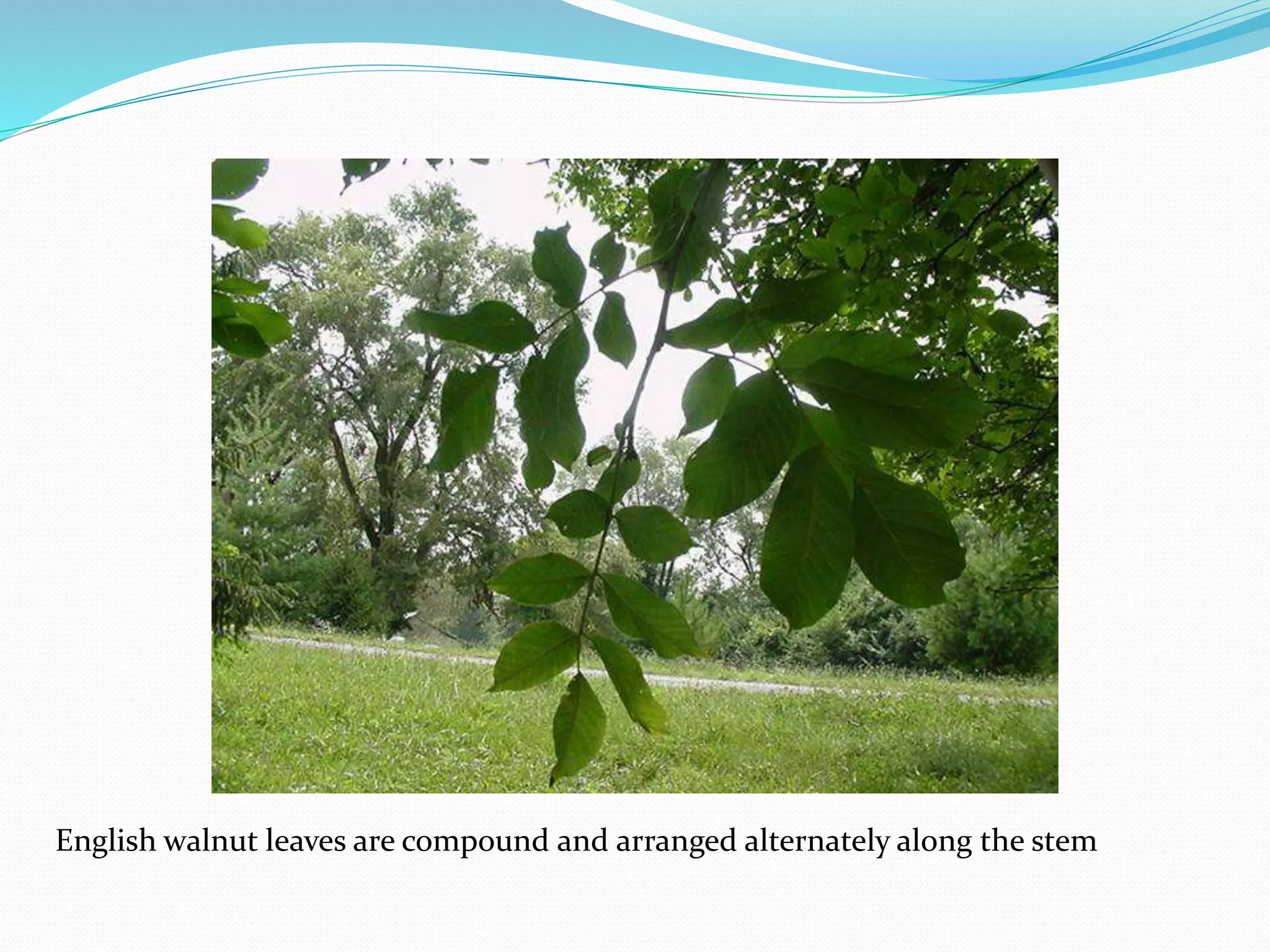 English walnut leaves are compound and arranged alternately along the stem